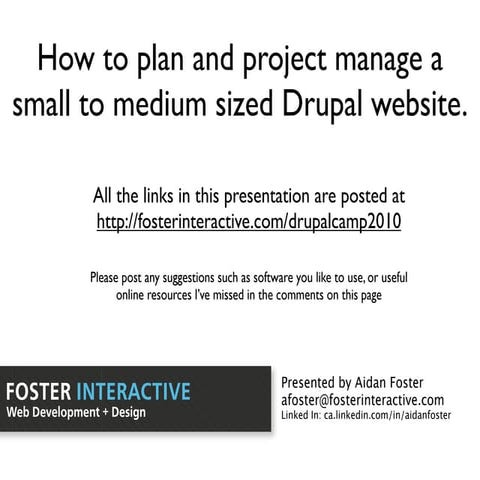 How to plan and project manage a small to medium sized Drupal website.

All the links in this presentation are posted at http://fosterinteractive.com/drupalcamp2010

Please post any suggestions such as software you like to use, or useful online resources I've missed in the comments on this page

FOSTER INTERACTIVE
Web Development + Design

Presented by Aidan Foster
afoster@fosterinteractive.com
Linked In: ca.linkedin.com/in/aidanfoster